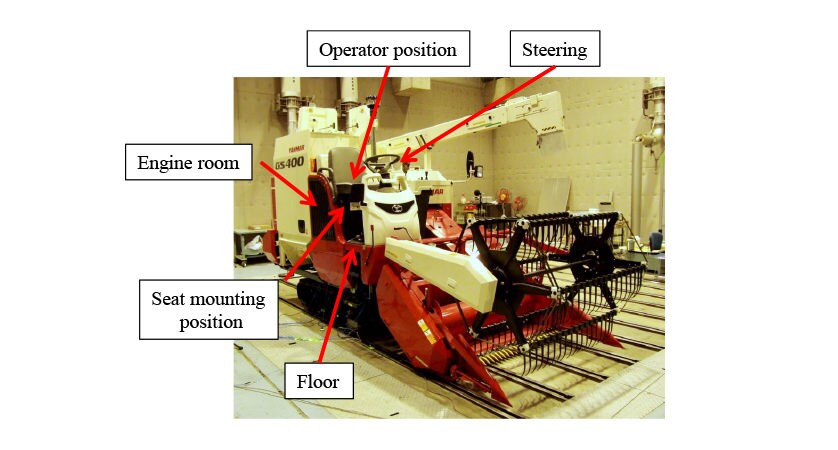 Operator position

Steering

Engine room

Seat mounting position

Floor

YANMAR

GS400